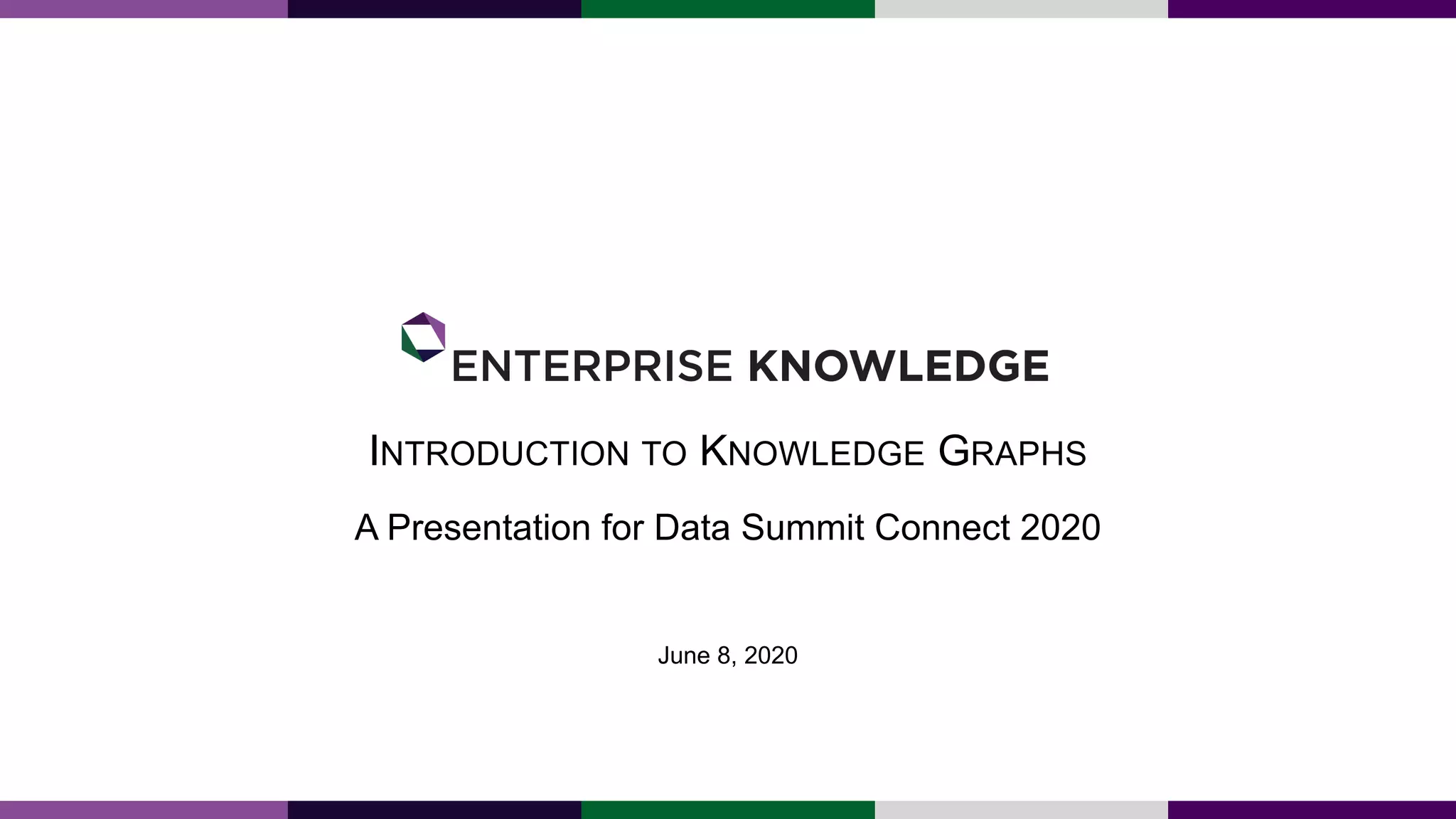 ENTERPRISE KNOWLEDGE

INTRODUCTION TO KNOWLEDGE GRAPHS

A Presentation for Data Summit Connect 2020

June 8, 2020